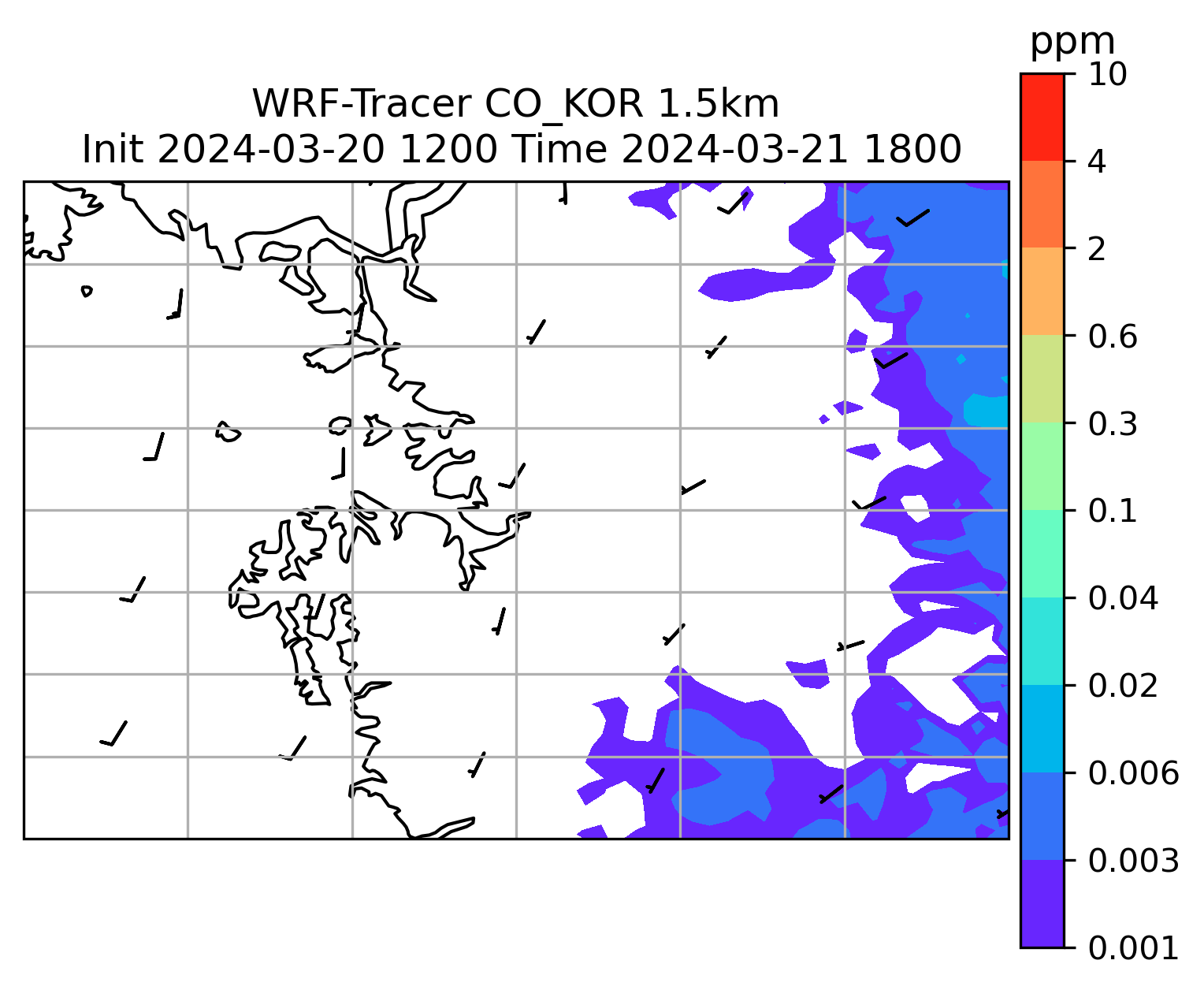 WRF-Tracer CO_KOR 1.5km
Init 2024-03-20 1200 Time 2024-03-21 1800

ppm
10
4
2
0.6
0.3
0.1
0.04
0.02
0.006
0.003
0.001